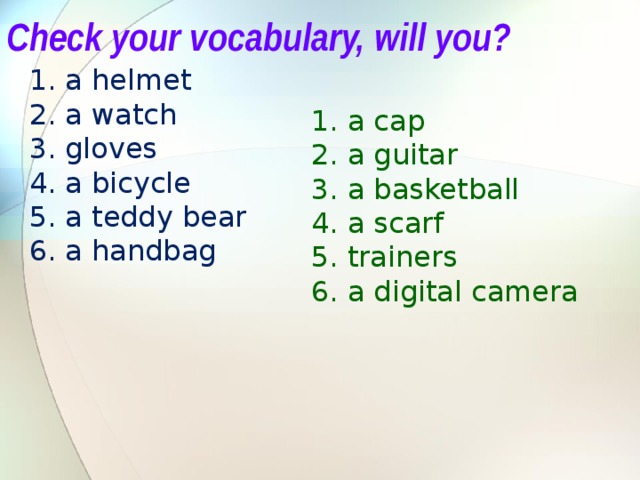 Check your vocabulary, will you?

1. a helmet
2. a watch
3. gloves
4. a bicycle
5. a teddy bear
6. a handbag

1. a cap
2. a guitar
3. a basketball
4. a scarf
5. trainers
6. a digital camera